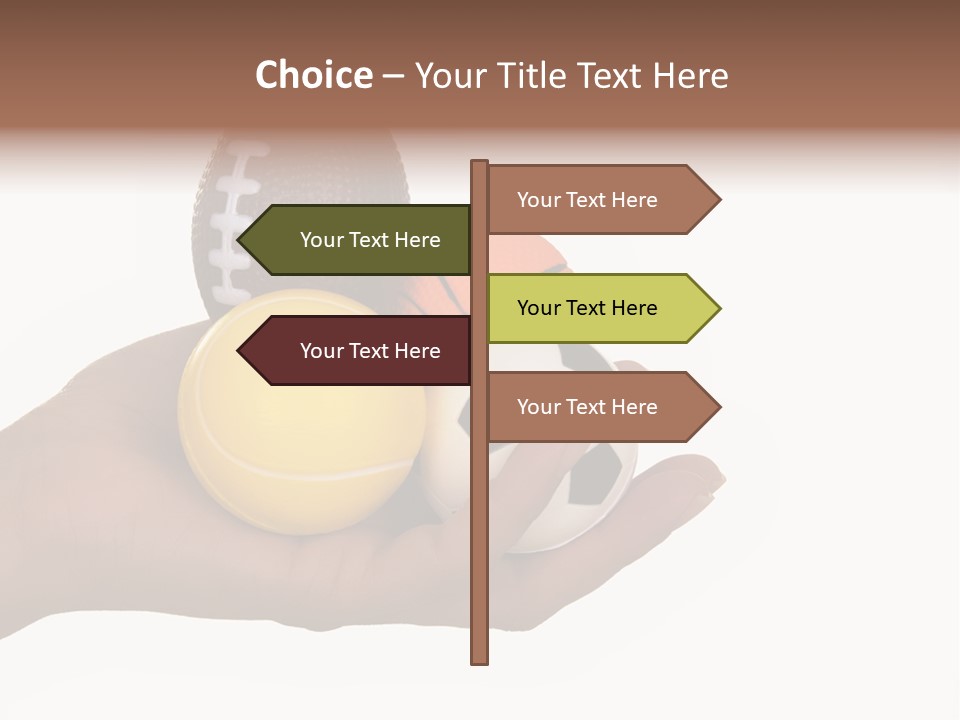 Choice – Your Title Text Here

Your Text Here

Your Text Here

Your Text Here

Your Text Here

Your Text Here